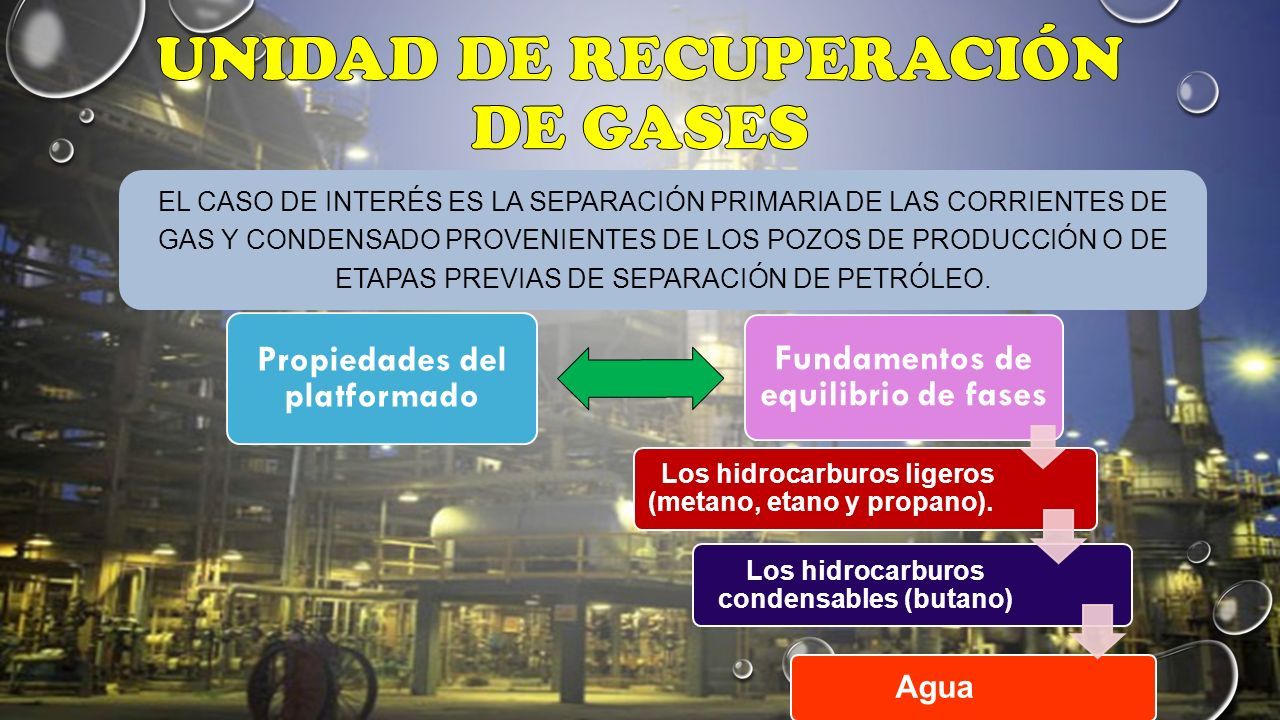 UNIDAD DE RECUPERACIÓN DE GASES

EL CASO DE INTERÉS ES LA SEPARACIÓN PRIMARIA DE LAS CORRIENTES DE GAS Y CONDENSADO PROVENIENTES DE LOS POZOS DE PRODUCCIÓN O DE ETAPAS PREVIAS DE SEPARACIÓN DE PETRÓLEO.

Propiedades del platformado

Fundamentos de equilibrio de fases

Los hidrocarburos ligeros (metano, etano y propano).

Los hidrocarburos condensables (butano)

Agua